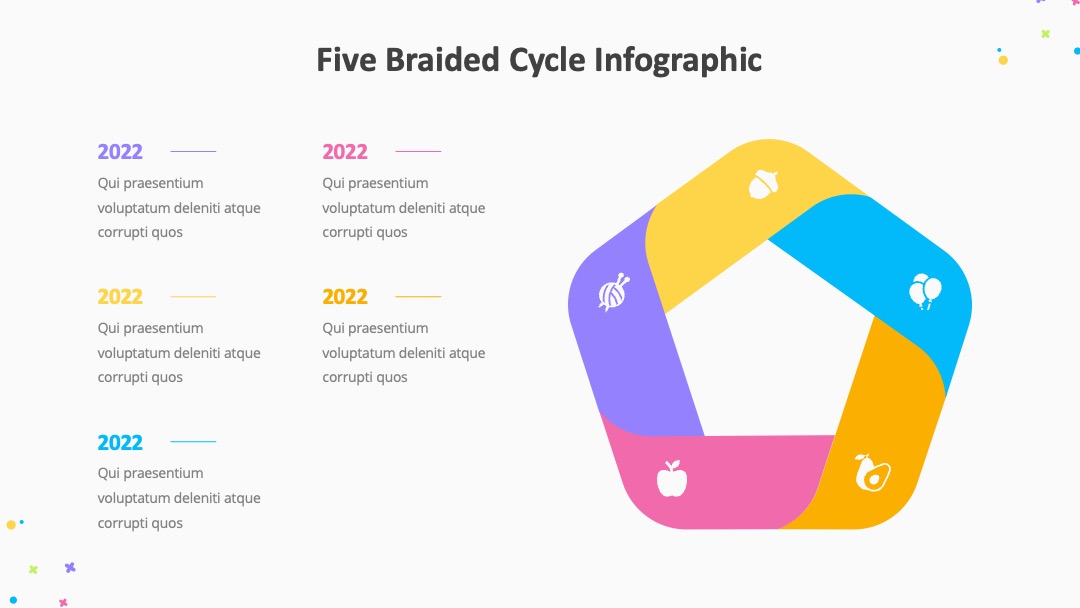 Five Braided Cycle Infographic

2022
Qui praesentium voluptatum deleniti atque corrupti quos

2022
Qui praesentium voluptatum deleniti atque corrupti quos

2022
Qui praesentium voluptatum deleniti atque corrupti quos

2022
Qui praesentium voluptatum deleniti atque corrupti quos

2022
Qui praesentium voluptatum deleniti atque corrupti quos